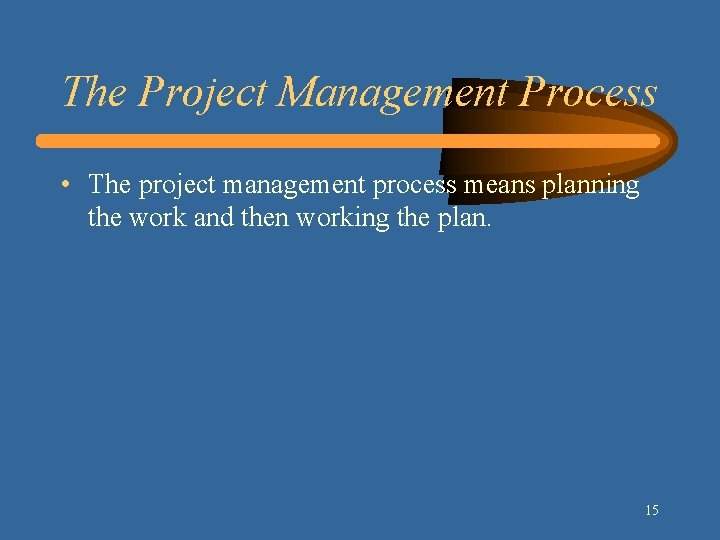 The Project Management Process

• The project management process means planning the work and then working the plan.

15